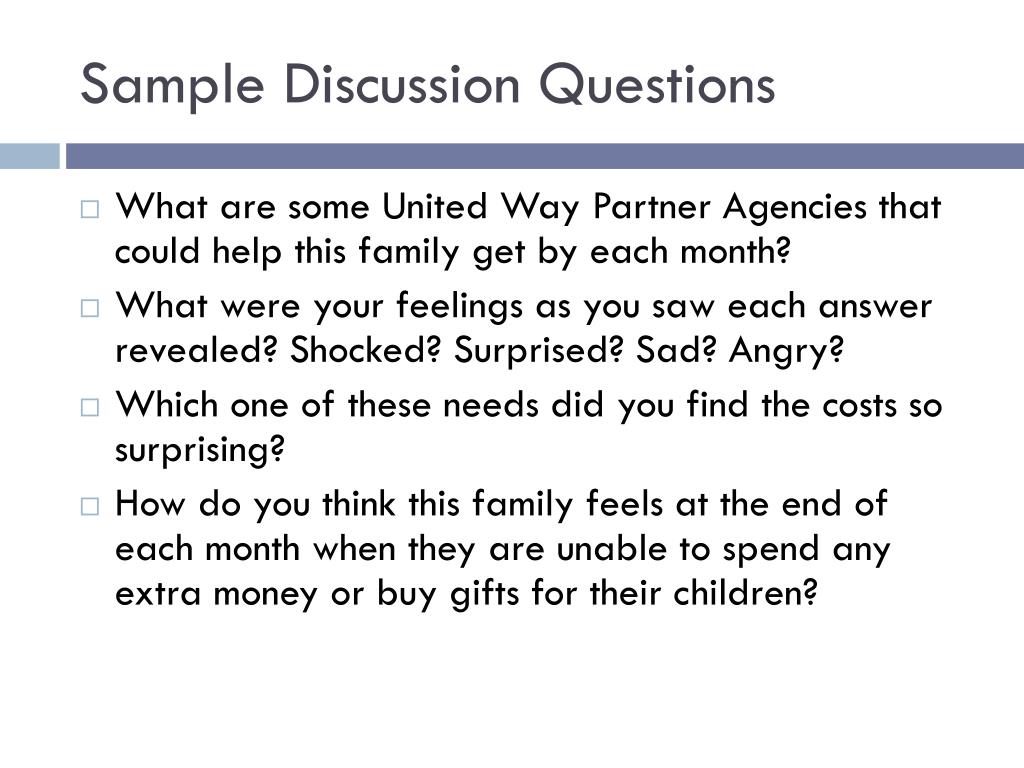 Sample Discussion Questions

□ What are some United Way Partner Agencies that could help this family get by each month?

□ What were your feelings as you saw each answer revealed? Shocked? Surprised? Sad? Angry?

□ Which one of these needs did you find the costs so surprising?

□ How do you think this family feels at the end of each month when they are unable to spend any extra money or buy gifts for their children?